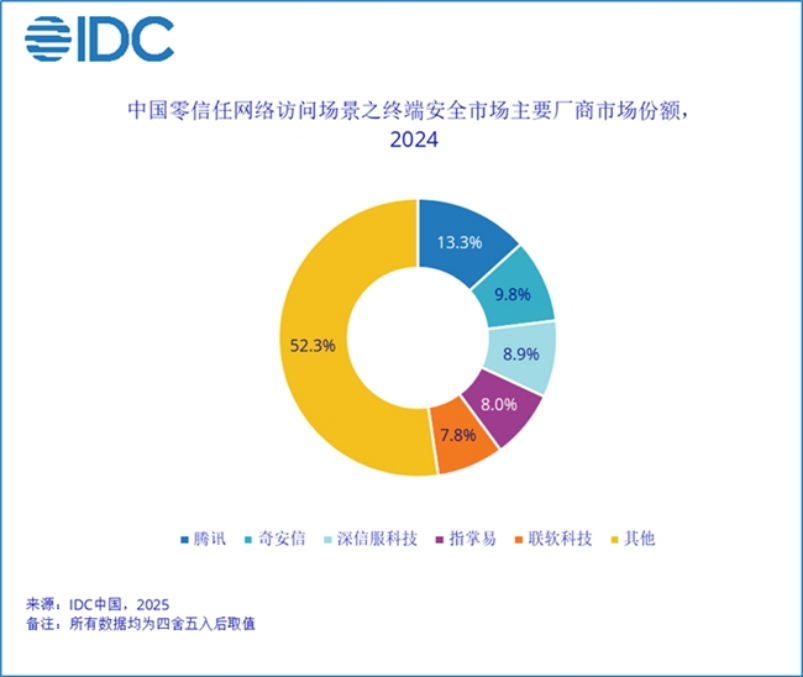 IDC

中国零信任网络访问场景之终端安全市场主要厂商市场份额，2024

13.3%
9.8%
8.9%
8.0%
7.8%
52.3%

腾讯 奇安信 深信服科技 指掌易 联软科技 其他

来源：IDC中国，2025
备注：所有数据均为四舍五入后取值